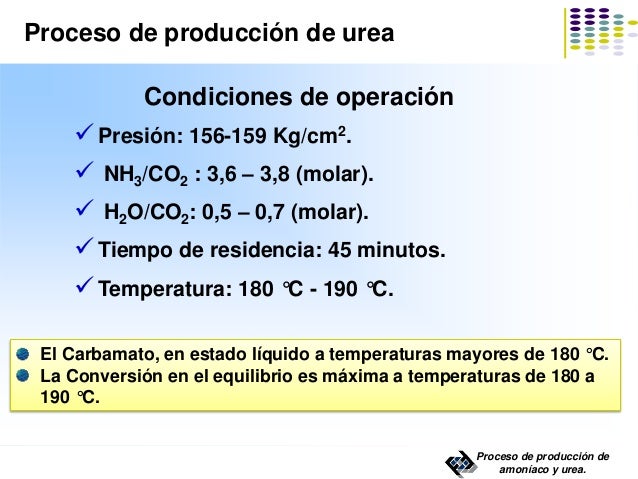 Proceso de producción de urea

Condiciones de operación

✓ Presión: 156-159 Kg/cm$^2$.

✓ $NH_3/CO_2$ : 3,6 – 3,8 (molar).

✓ $H_2O/CO_2$: 0,5 – 0,7 (molar).

✓ Tiempo de residencia: 45 minutos.

✓ Temperatura: 180 °C - 190 °C.

El Carbamato, en estado líquido a temperaturas mayores de 180 °C.

La Conversión en el equilibrio es máxima a temperaturas de 180 a 190 °C.

Proceso de producción de amoniaco y urea.